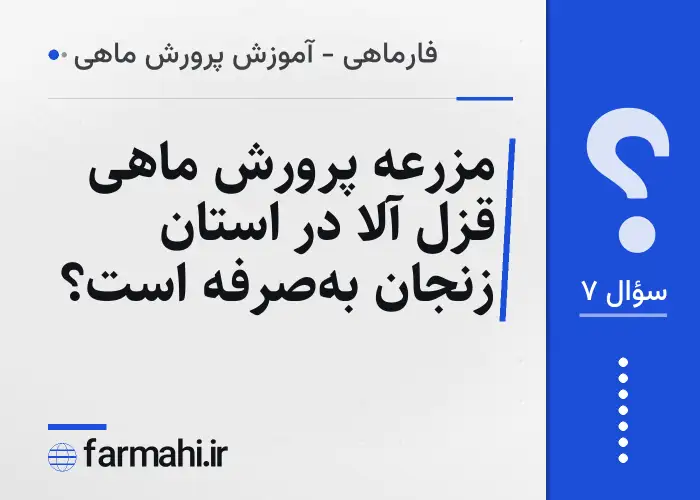 فارماهی - آموزش پرورش ماهی

مزرعه پرورش ماهی قزل آلا در استان زنجان به‌صرفه است؟

؟

سؤال ۷

farmahi.ir